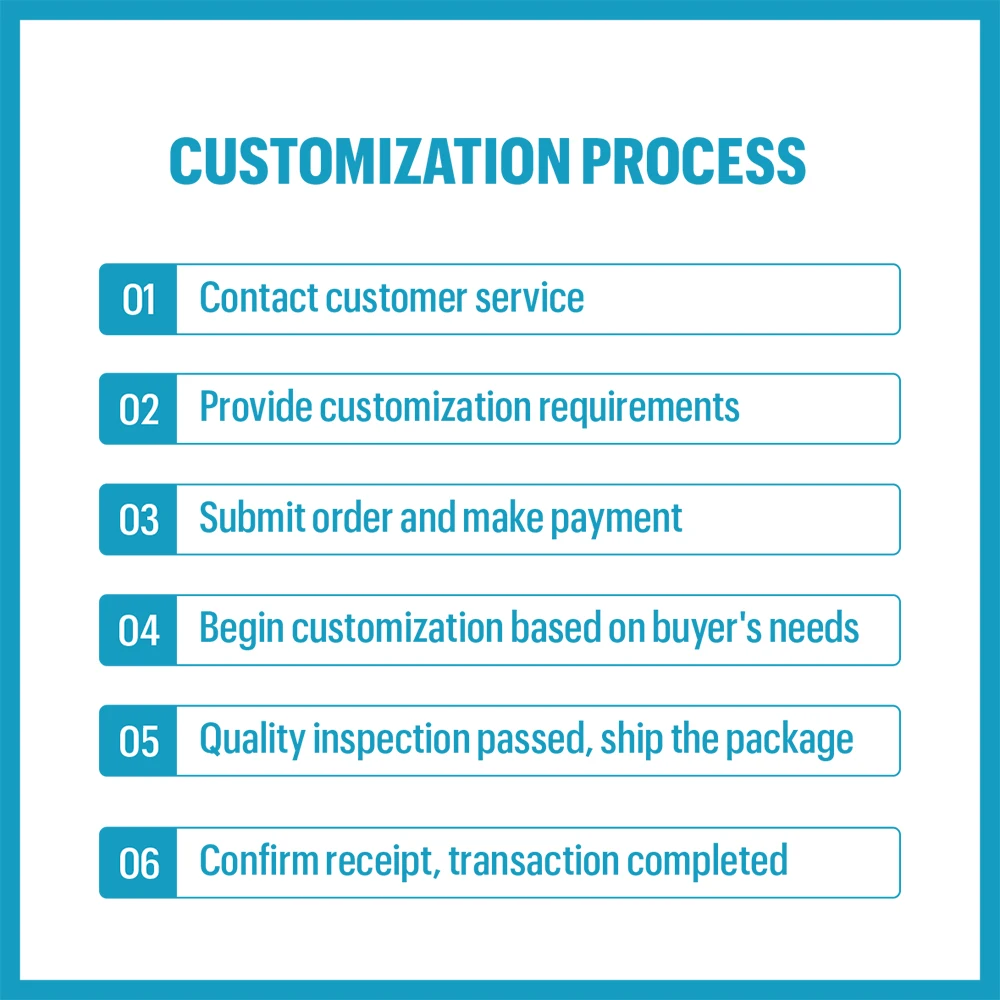 CUSTOMIZATION PROCESS

01 Contact customer service

02 Provide customization requirements

03 Submit order and make payment

04 Begin customization based on buyer's needs

05 Quality inspection passed, ship the package

06 Confirm receipt, transaction completed